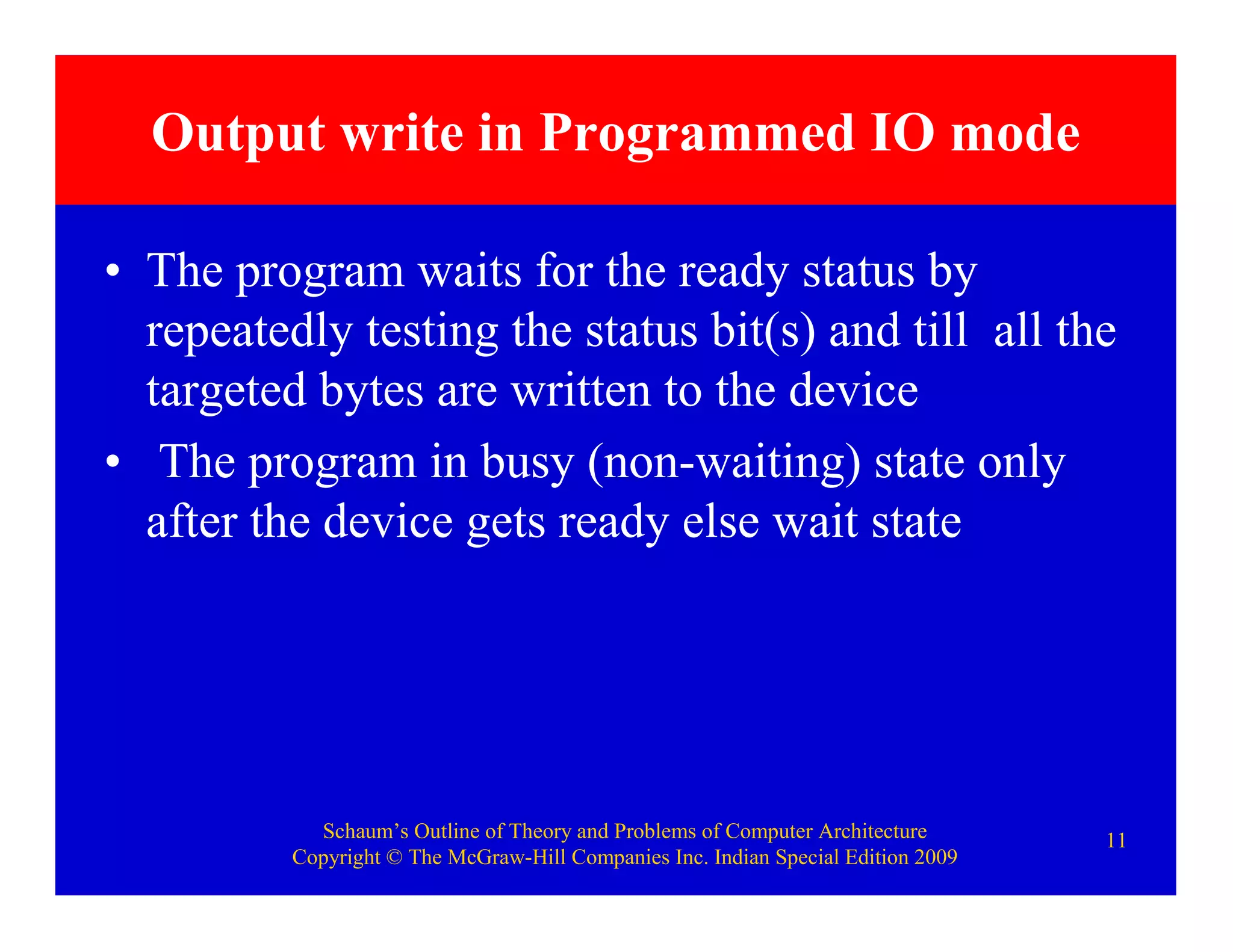 Output write in Programmed IO mode

• The program waits for the ready status by repeatedly testing the status bit(s) and till all the targeted bytes are written to the device

• The program in busy (non-waiting) state only after the device gets ready else wait state

Schaum's Outline of Theory and Problems of Computer Architecture
Copyright © The McGraw-Hill Companies Inc. Indian Special Edition 2009

11